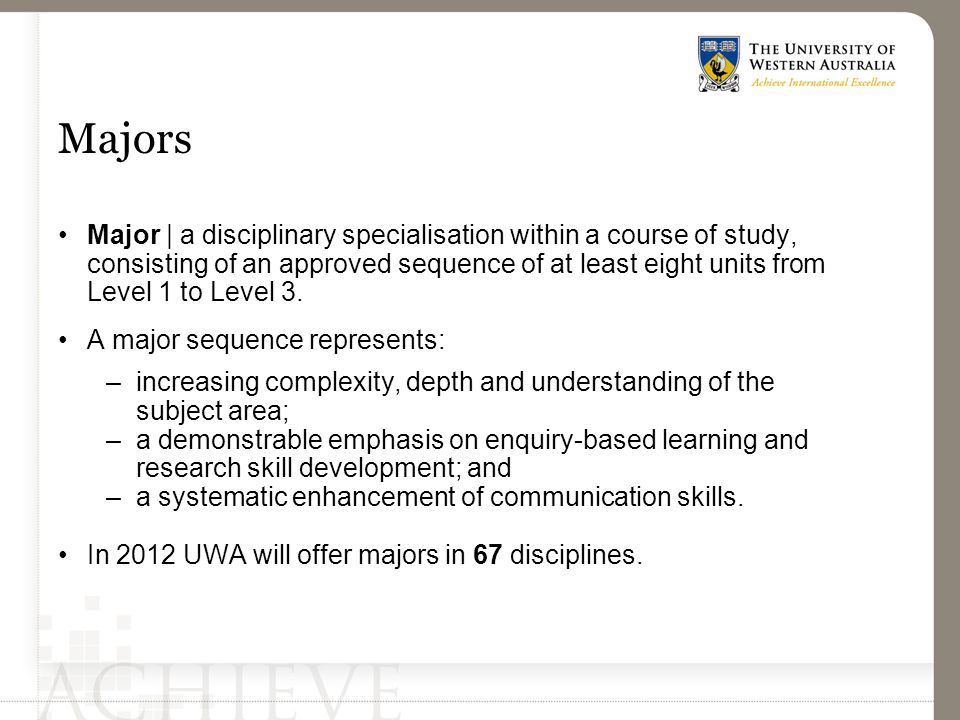 THE UNIVERSITY OF WESTERN AUSTRALIA
Achieve International Excellence

Majors

• Major | a disciplinary specialisation within a course of study, consisting of an approved sequence of at least eight units from Level 1 to Level 3.

• A major sequence represents:
– increasing complexity, depth and understanding of the subject area;
– a demonstrable emphasis on enquiry-based learning and research skill development; and
– a systematic enhancement of communication skills.

• In 2012 UWA will offer majors in 67 disciplines.

ACHIEVE